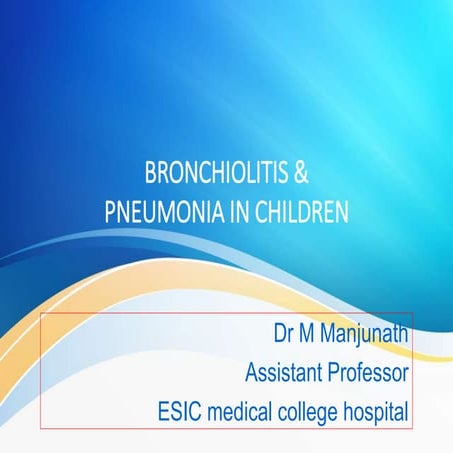 BRONCHIOLITIS & PNEUMONIA IN CHILDREN

Dr M Manjunath
Assistant Professor
ESIC medical college hospital